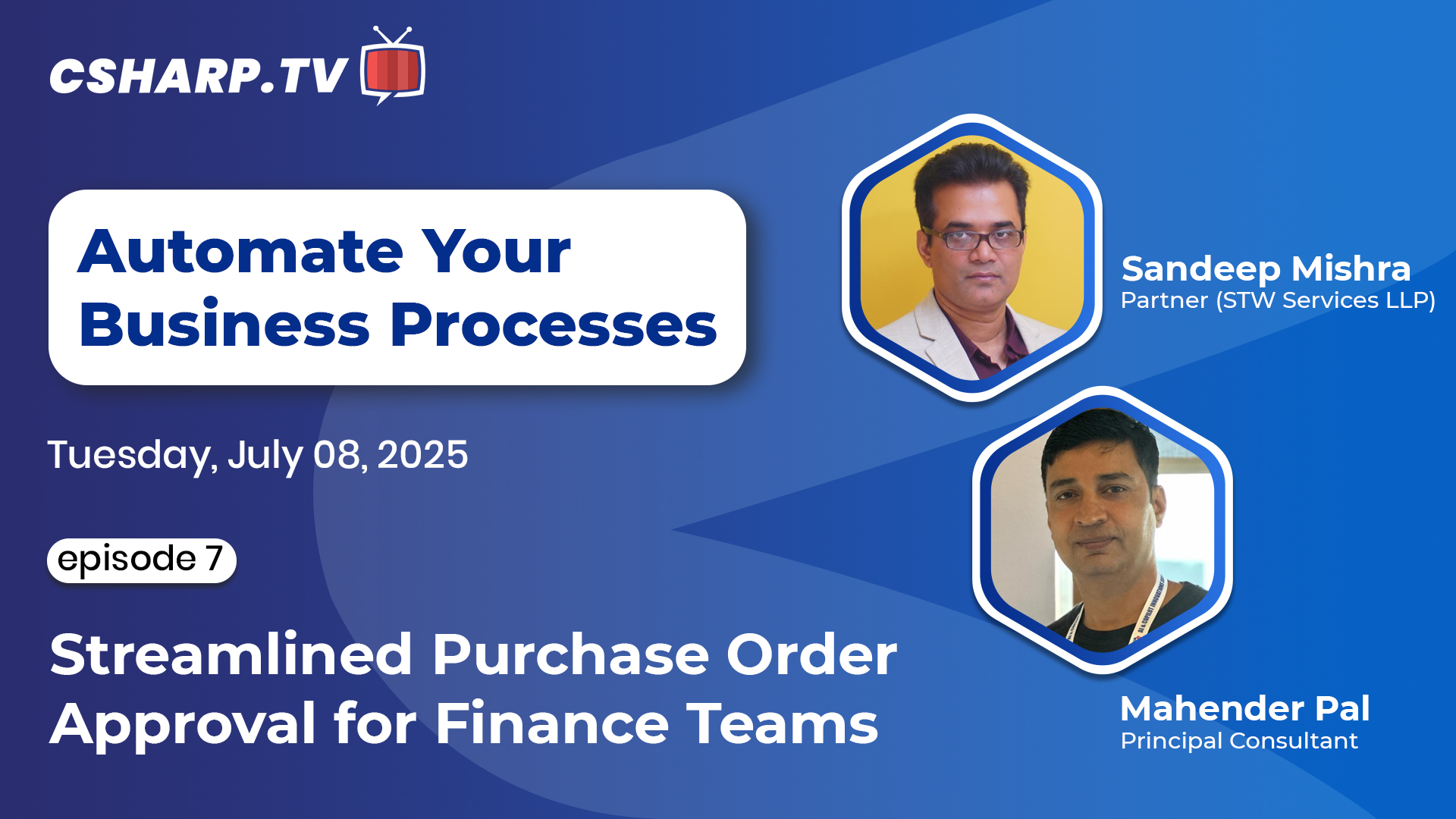 CSHARP.TV

Automate Your Business Processes

Tuesday, July 08, 2025

episode 7

Streamlined Purchase Order Approval for Finance Teams

Sandeep Mishra
Partner (STW Services LLP)

Mahender Pal
Principal Consultant